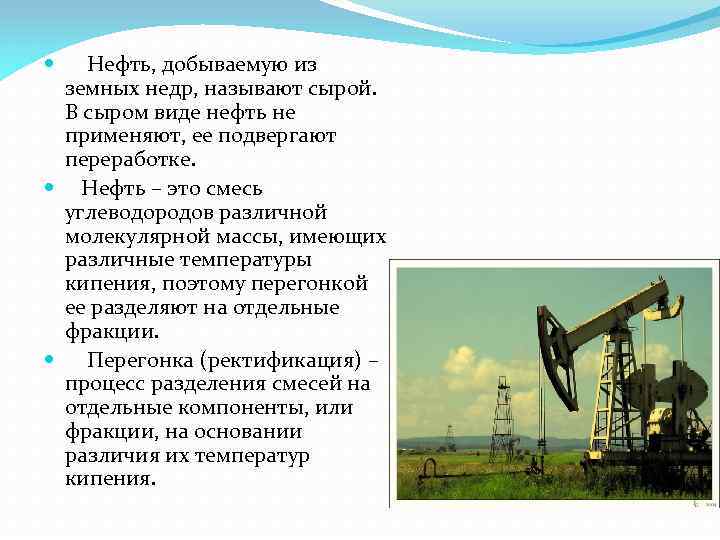 Нефть, добываемую из земных недр, называют сырой. В сыром виде нефть не применяют, ее подвергают переработке.

Нефть – это смесь углеводородов различной молекулярной массы, имеющих различные температуры кипения, поэтому перегонкой ее разделяют на отдельные фракции.

Перегонка (ректификация) – процесс разделения смесей на отдельные компоненты, или фракции, на основании различия их температур кипения.